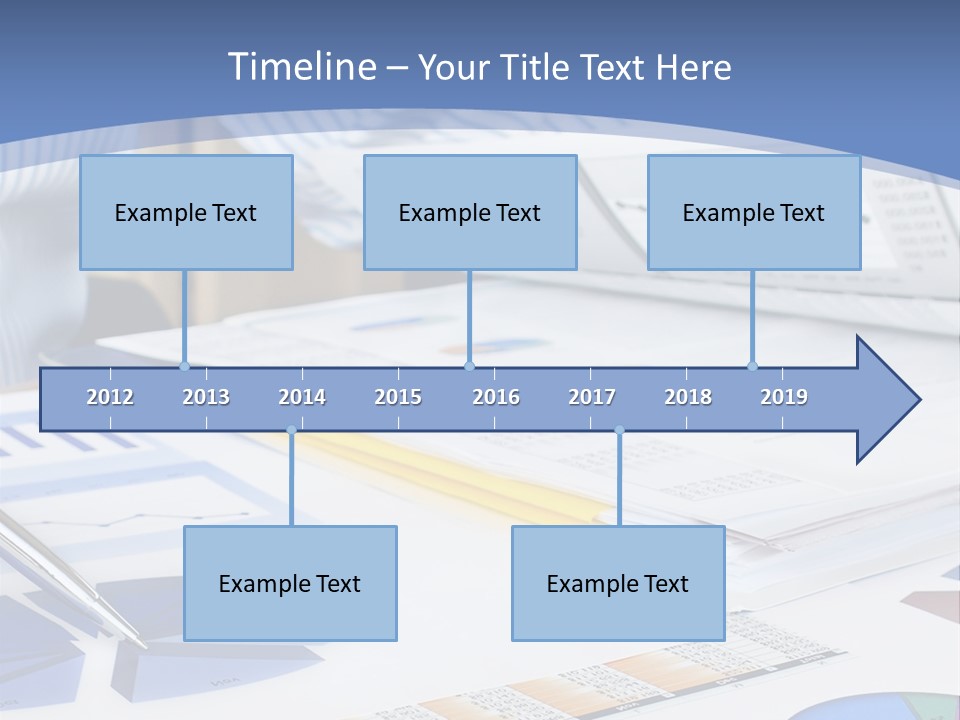 Timeline – Your Title Text Here

Example Text

Example Text

Example Text

2012 2013 2014 2015 2016 2017 2018 2019

Example Text

Example Text